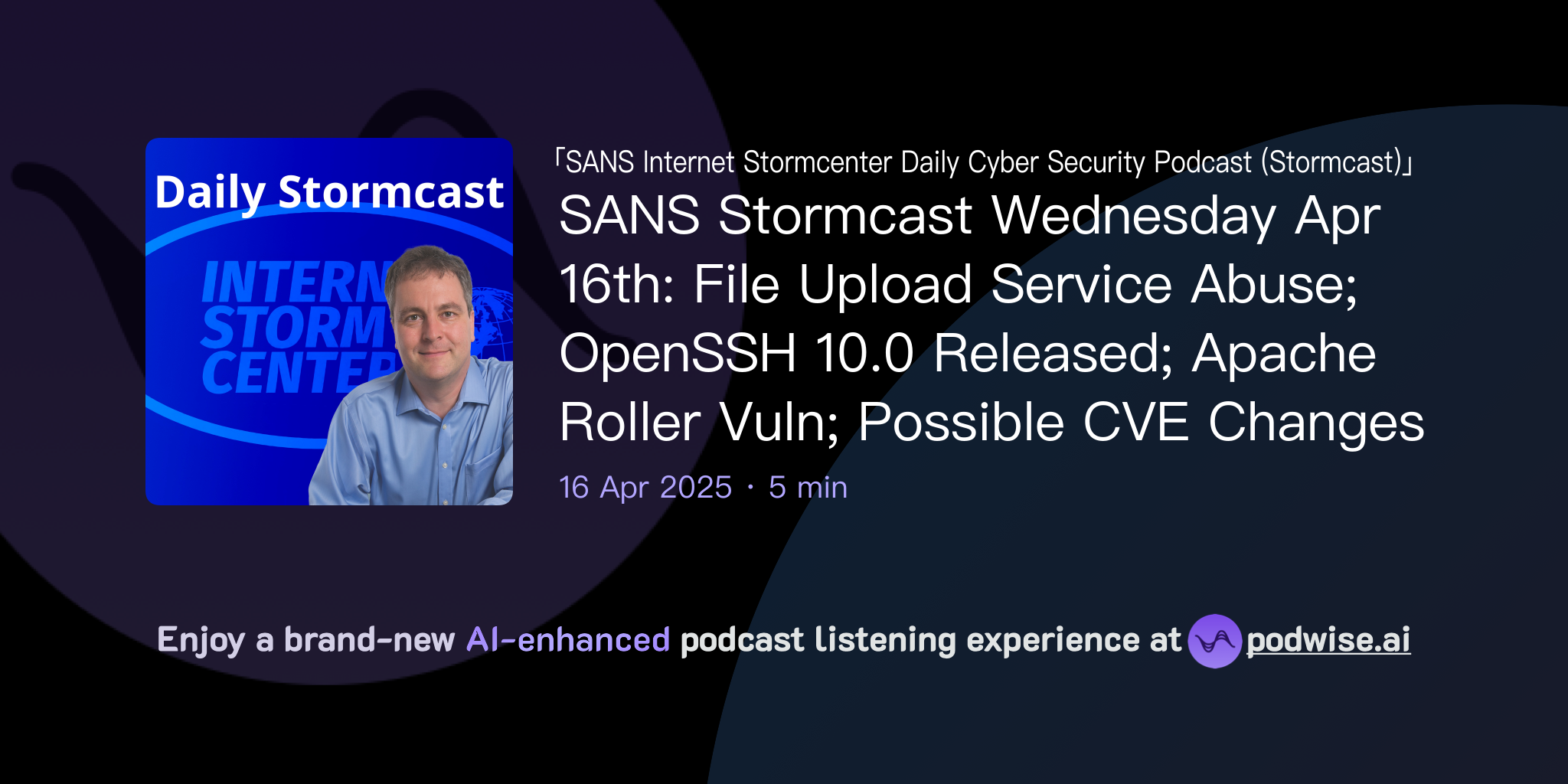 Daily Stormcast

INTERN
STORM
CENTER

「SANS Internet Stormcenter Daily Cyber Security Podcast (Stormcast)」

SANS Stormcast Wednesday Apr 16th: File Upload Service Abuse; OpenSSH 10.0 Released; Apache Roller Vuln; Possible CVE Changes

16 Apr 2025 · 5 min

Enjoy a brand-new AI-enhanced podcast listening experience at podwise.ai